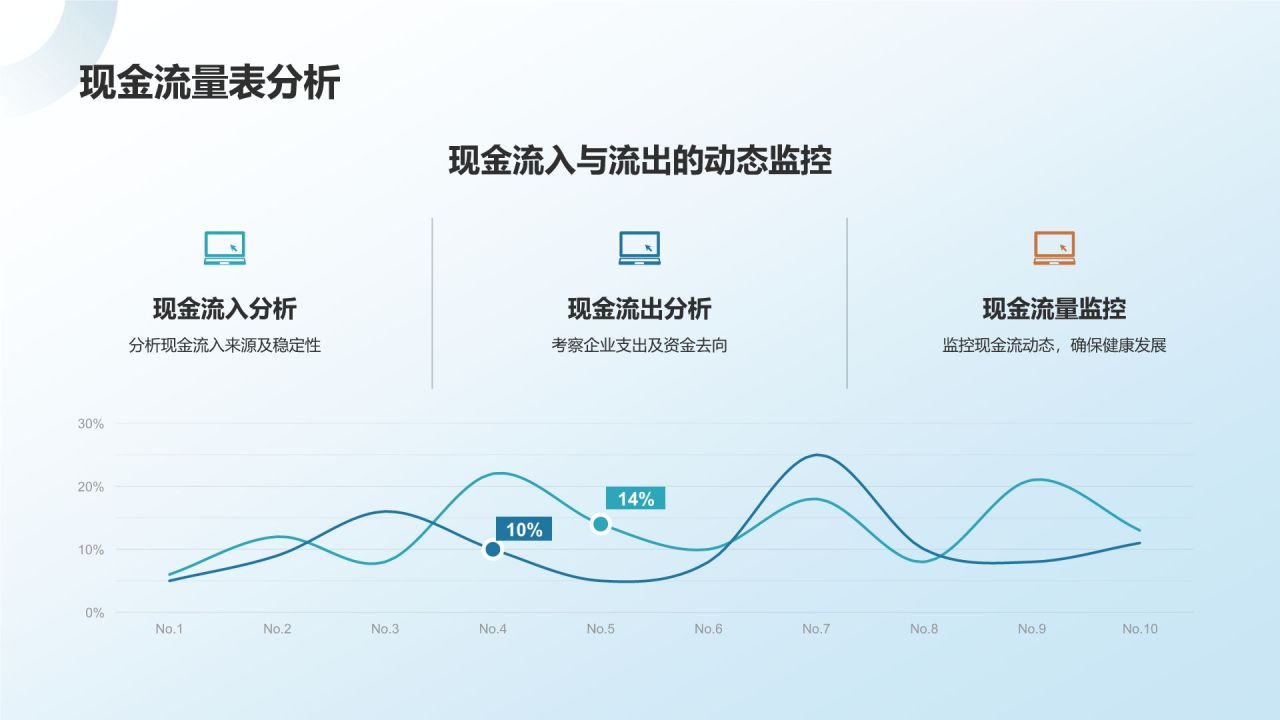 现金流量表分析

现金流入与流出的动态监控

现金流入分析
分析现金流入来源及稳定性

现金流出分析
考察企业支出及资金去向

现金流量监控
监控现金流动态，确保健康发展

30%
20%
10%
0%

10%
14%

No.1 No.2 No.3 No.4 No.5 No.6 No.7 No.8 No.9 No.10